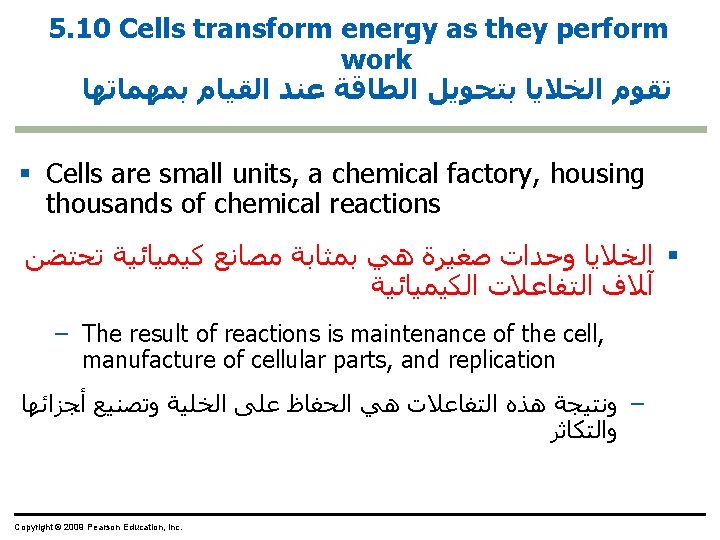 5.10 Cells transform energy as they perform work
تقوم الخلايا بتحويل الطاقة عند القيام بمهماتها

▪ Cells are small units, a chemical factory, housing thousands of chemical reactions

▪ الخلايا وحدات صغيرة هي بمثابة مصانع كيميائية تحتضن آلاف التفاعلات الكيميائية

– The result of reactions is maintenance of the cell, manufacture of cellular parts, and replication

– ونتيجة هذه التفاعلات هي الحفاظ على الخلية وتصنيع أجزائها والتكاثر

Copyright © 2009 Pearson Education, Inc.